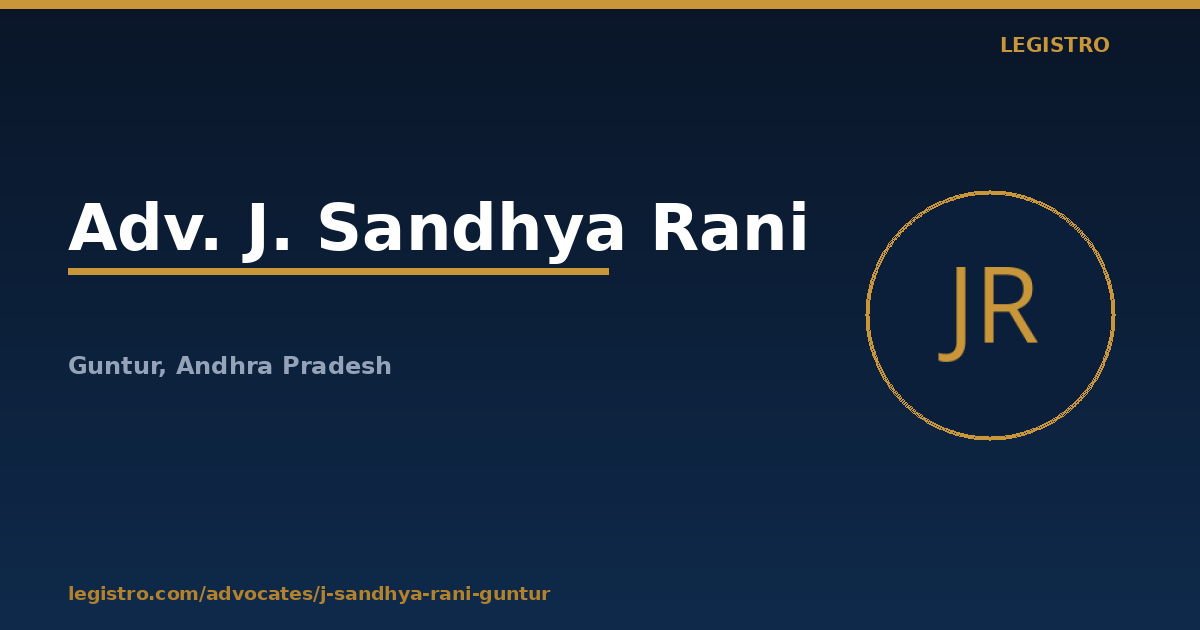 LEGISTRO

Adv. J. Sandhya Rani

JR

Guntur, Andhra Pradesh

legistro.com/advocates/j-sandhya-rani-guntur